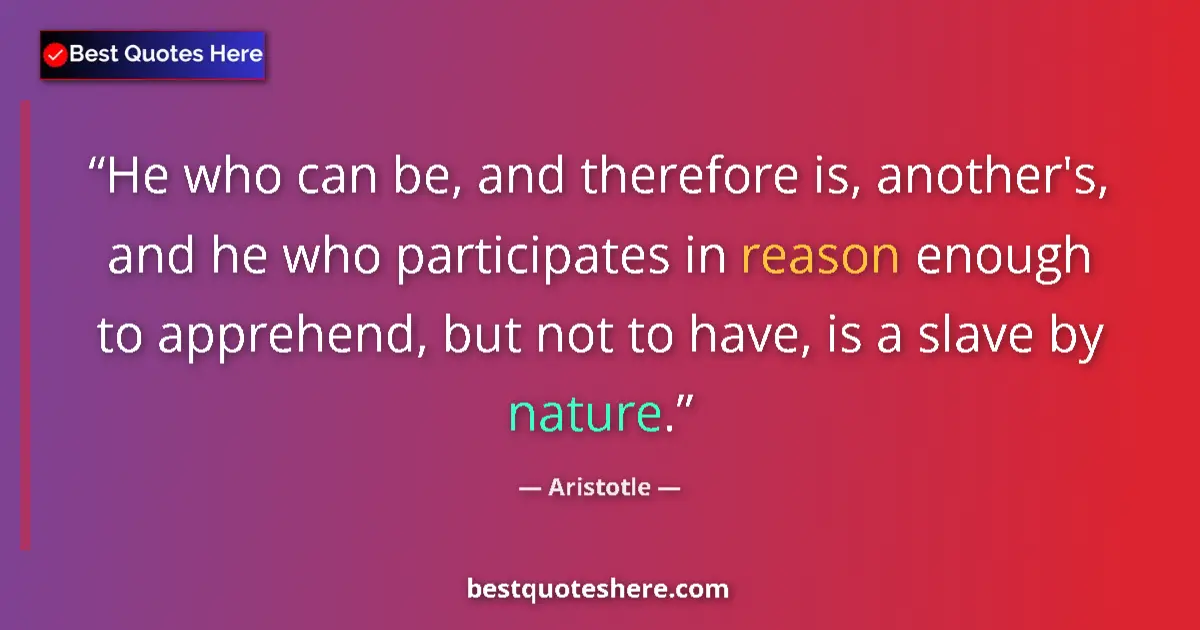 Best Quotes Here

“He who can be, and therefore is, another's, and he who participates in reason enough to apprehend, but not to have, is a slave by nature.”

— Aristotle —

bestquoteshere.com